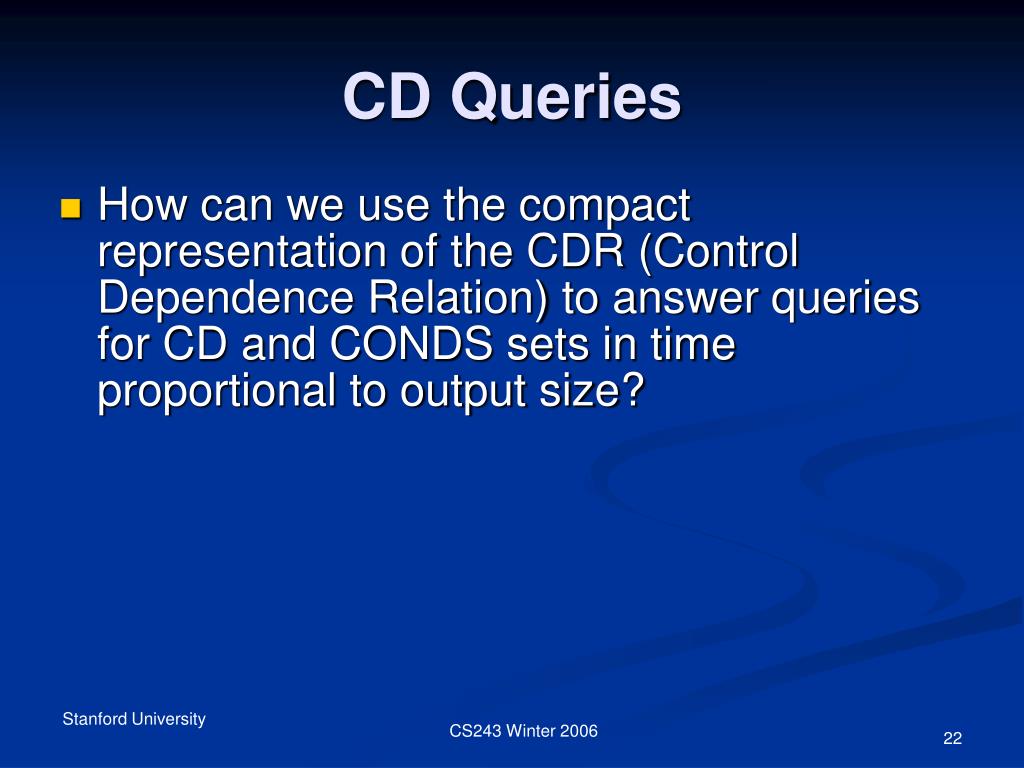 CD Queries

How can we use the compact representation of the CDR (Control Dependence Relation) to answer queries for CD and CONDS sets in time proportional to output size?

Stanford University

CS243 Winter 2006

22